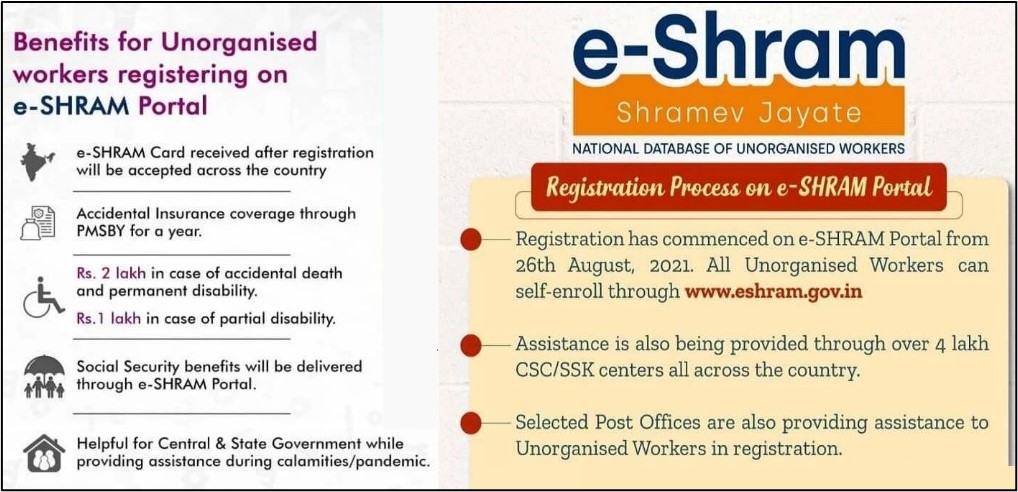 Benefits for Unorganised workers registering on e-SHRAM Portal

e-SHRAM Card received after registration will be accepted across the country

Accidental Insurance coverage through PMSBY for a year.

Rs. 2 lakh in case of accidental death and permanent disability.
Rs.1 lakh in case of partial disability.

Social Security benefits will be delivered through e-SHRAM Portal.

Helpful for Central & State Government while providing assistance during calamities/pandemic.

e-Shram
Shramev Jayate
NATIONAL DATABASE OF UNORGANISED WORKERS

Registration Process on e-SHRAM Portal

Registration has commenced on e-SHRAM Portal from 26th August, 2021. All Unorganised Workers can self-enroll through www.eshram.gov.in

Assistance is also being provided through over 4 lakh CSC/SSK centers all across the country.

Selected Post Offices are also providing assistance to Unorganised Workers in registration.